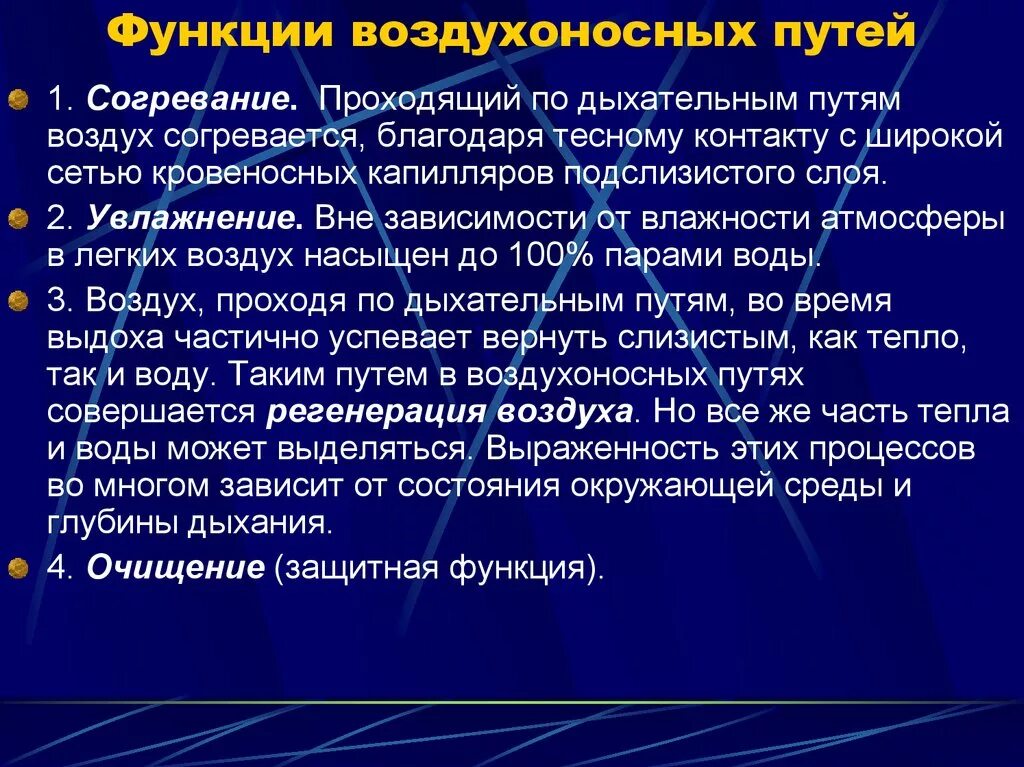 Функции воздухоносных путей

1. Согревание. Проходящий по дыхательным путям воздух согревается, благодаря тесному контакту с широкой сетью кровеносных капилляров подслизистого слоя.

2. Увлажнение. Вне зависимости от влажности атмосферы в легких воздух насыщен до 100% парами воды.

3. Воздух, проходя по дыхательным путям, во время выдоха частично успевает вернуть слизистым, как тепло, так и воду. Таким путем в воздухоносных путях совершается регенерация воздуха. Но все же часть тепла и воды может выделяться. Выраженность этих процессов во многом зависит от состояния окружающей среды и глубины дыхания.

4. Очищение (защитная функция).